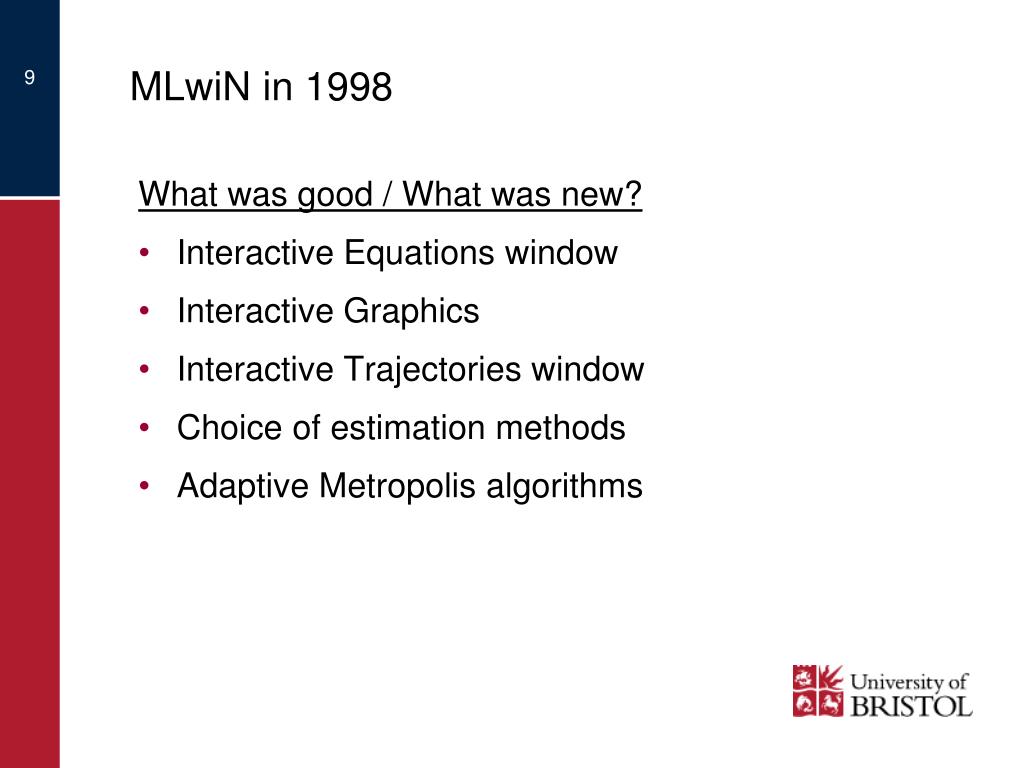 9

MLwiN in 1998

What was good / What was new?

• Interactive Equations window
• Interactive Graphics
• Interactive Trajectories window
• Choice of estimation methods
• Adaptive Metropolis algorithms

University of BRISTOL